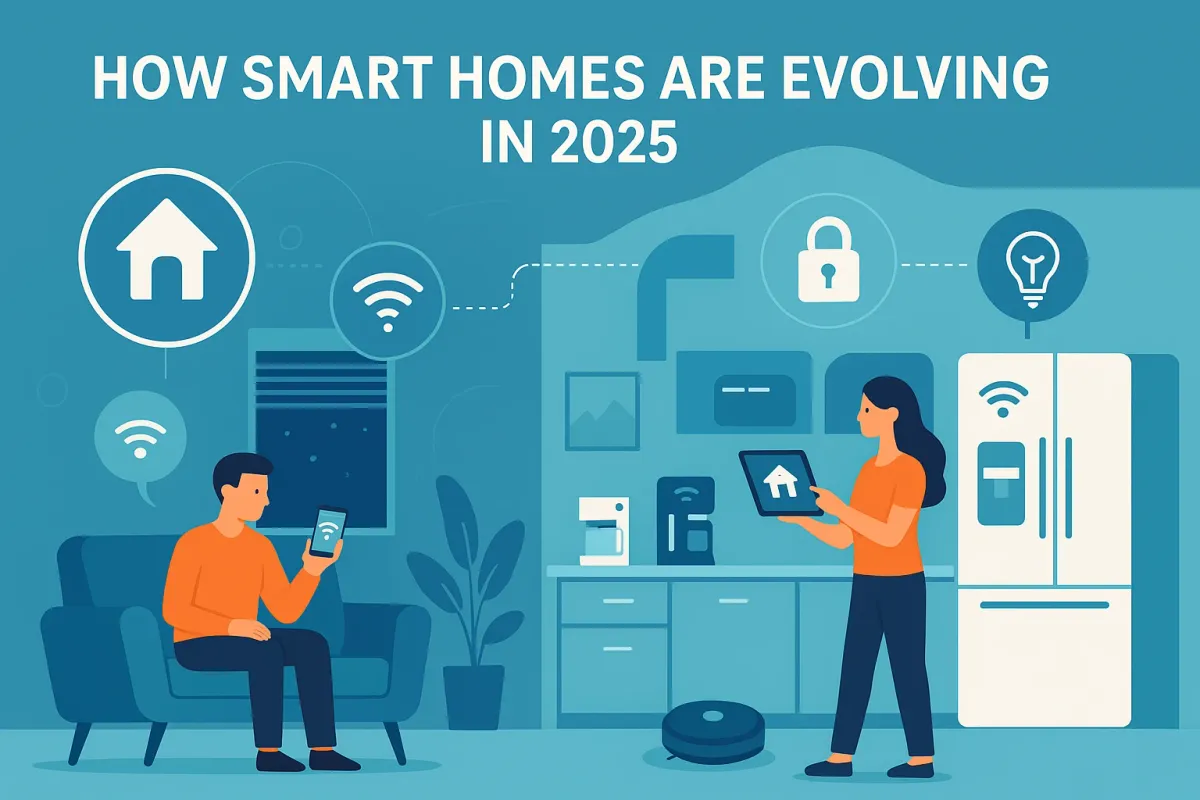 HOW SMART HOMES ARE EVOLVING IN 2025